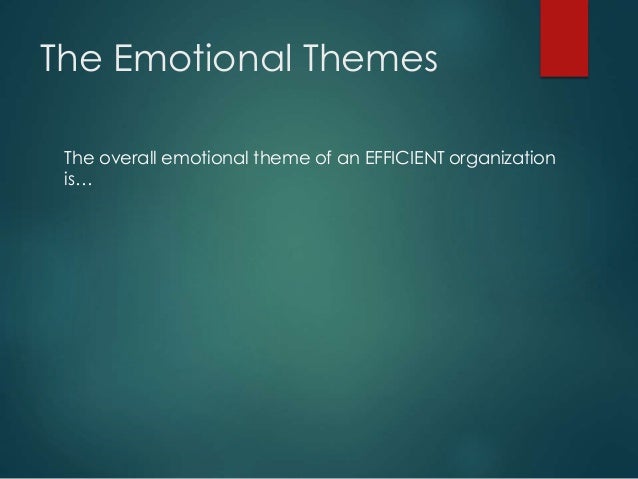 The Emotional Themes

The overall emotional theme of an EFFICIENT organization is…